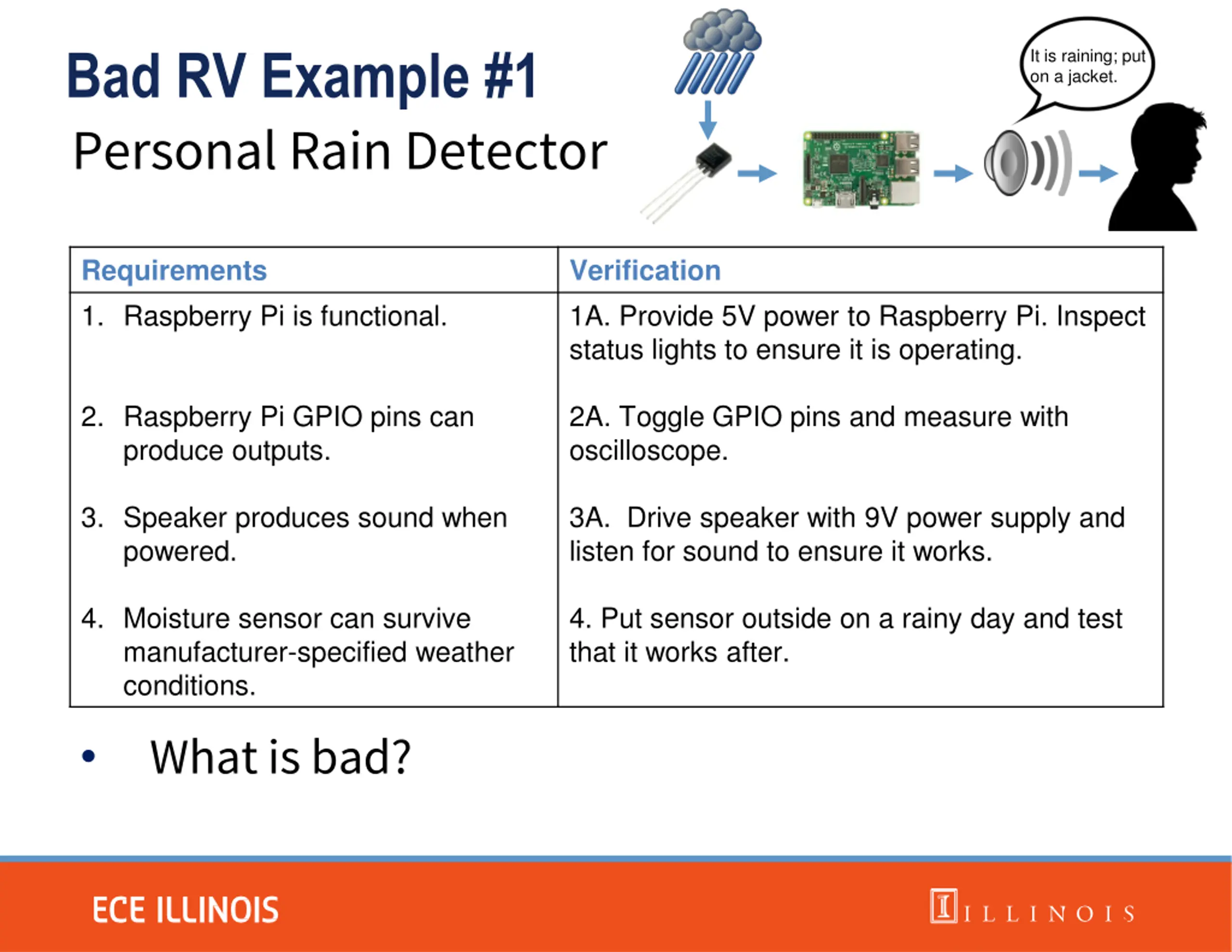 Bad RV Example #1

Personal Rain Detector

It is raining; put on a jacket.

| Requirements | Verification |
|---|---|
| 1. Raspberry Pi is functional. | 1A. Provide 5V power to Raspberry Pi. Inspect status lights to ensure it is operating. |
| 2. Raspberry Pi GPIO pins can produce outputs. | 2A. Toggle GPIO pins and measure with oscilloscope. |
| 3. Speaker produces sound when powered. | 3A. Drive speaker with 9V power supply and listen for sound to ensure it works. |
| 4. Moisture sensor can survive manufacturer-specified weather conditions. | 4. Put sensor outside on a rainy day and test that it works after. |

• What is bad?

ECE ILLINOIS

I ILLINOIS